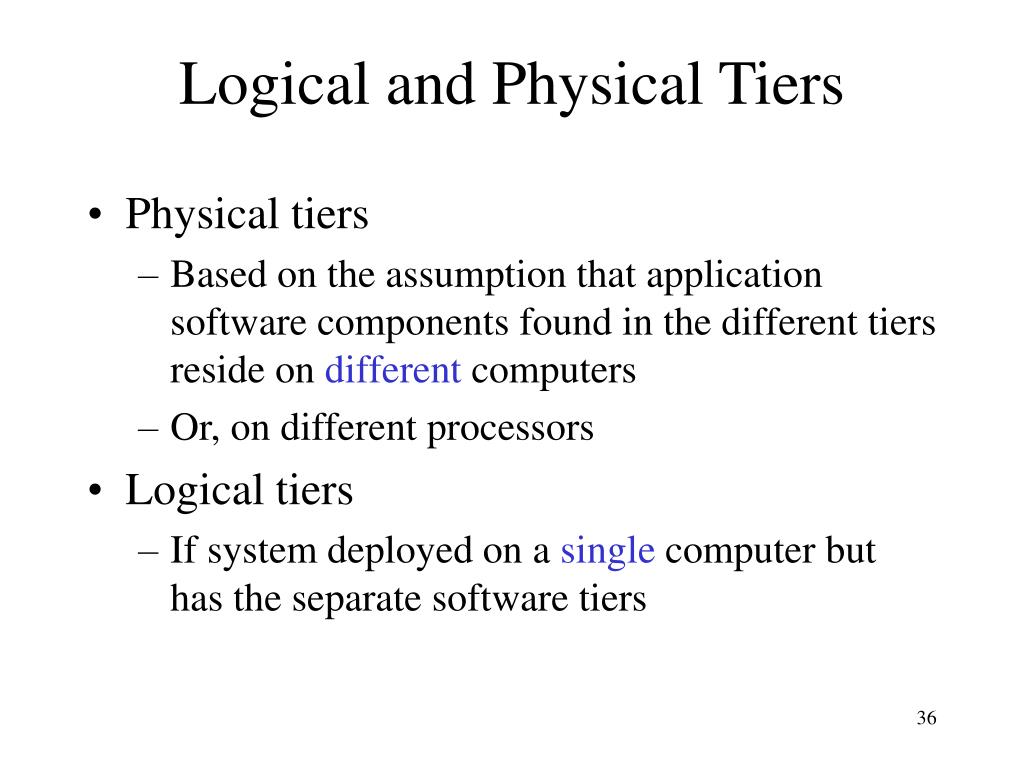 Logical and Physical Tiers

• Physical tiers
– Based on the assumption that application software components found in the different tiers reside on different computers
– Or, on different processors
• Logical tiers
– If system deployed on a single computer but has the separate software tiers

36